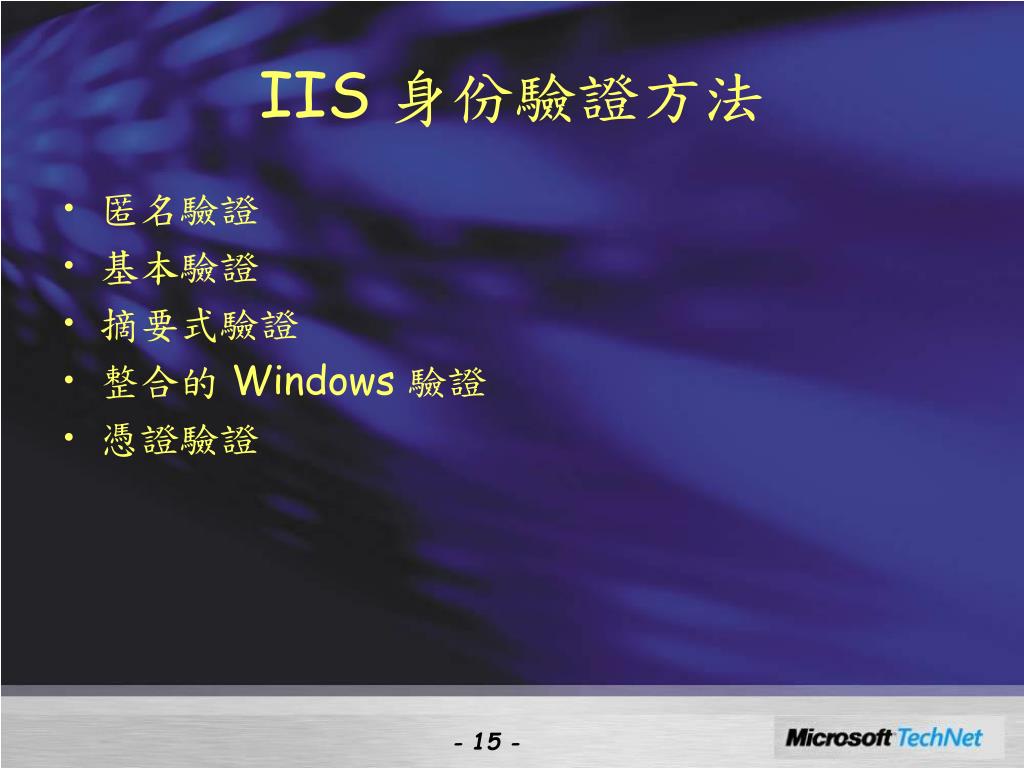 IIS 身份驗證方法

• 匿名驗證
• 基本驗證
• 摘要式驗證
• 整合的 Windows 驗證
• 憑證驗證

- 15 -

Microsoft TechNet